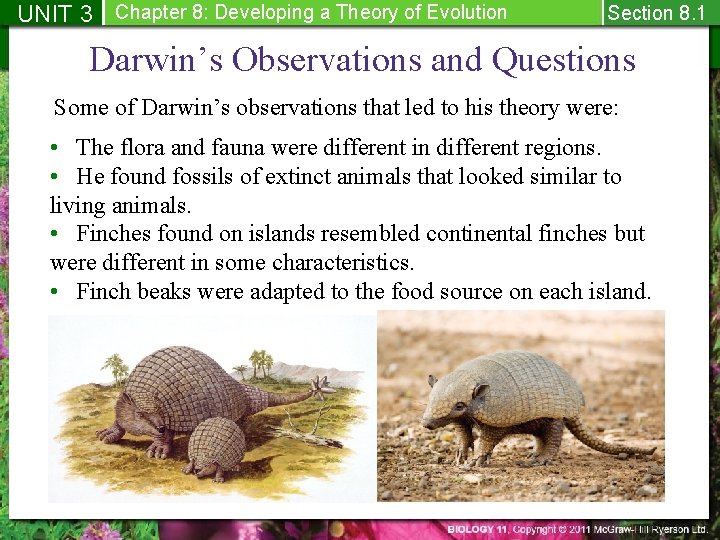 UNIT 3 Chapter 8: Developing a Theory of Evolution Section 8.1

Darwin's Observations and Questions

Some of Darwin's observations that led to his theory were:

• The flora and fauna were different in different regions.
• He found fossils of extinct animals that looked similar to living animals.
• Finches found on islands resembled continental finches but were different in some characteristics.
• Finch beaks were adapted to the food source on each island.

BIOLOGY 11, Copyright © 2011 McGraw-Hill Ryerson Ltd.